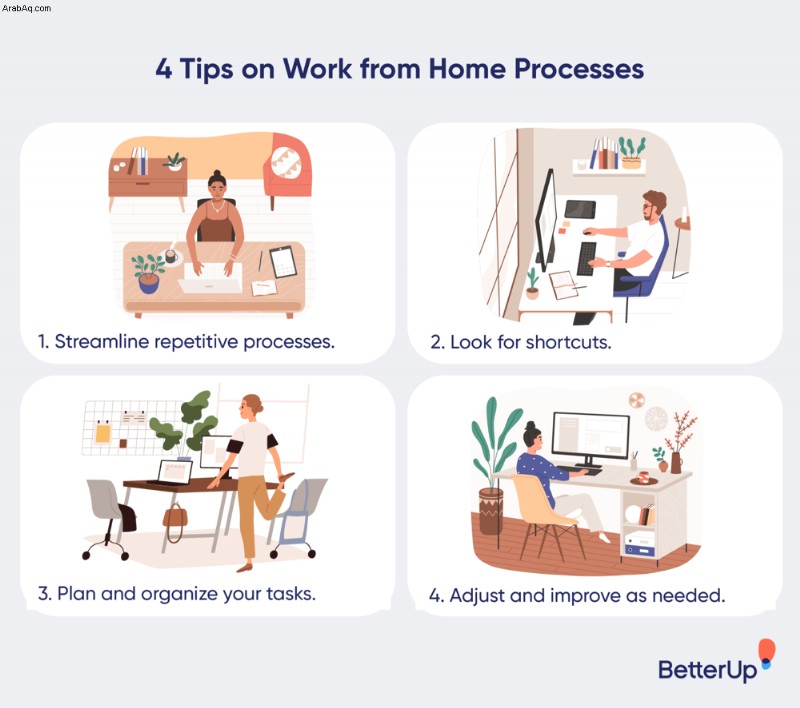 ArabAq.com

4 Tips on Work from Home Processes

1. Streamline repetitive processes.

2. Look for shortcuts.

3. Plan and organize your tasks.

4. Adjust and improve as needed.

BetterUp